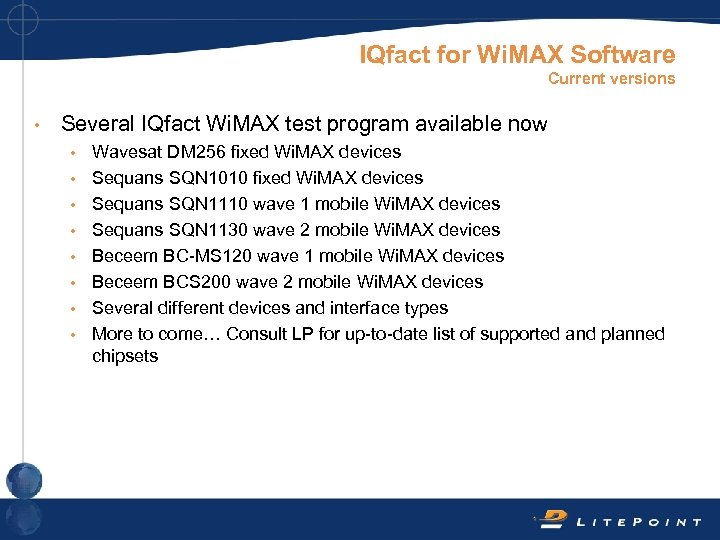 IQfact for WiMAX Software
Current versions

• Several IQfact WiMAX test program available now
  • Wavesat DM256 fixed WiMAX devices
  • Sequans SQN1010 fixed WiMAX devices
  • Sequans SQN1110 wave 1 mobile WiMAX devices
  • Sequans SQN1130 wave 2 mobile WiMAX devices
  • Beceem BC-MS120 wave 1 mobile WiMAX devices
  • Beceem BCS200 wave 2 mobile WiMAX devices
  • Several different devices and interface types
  • More to come… Consult LP for up-to-date list of supported and planned chipsets

LITEPOINT